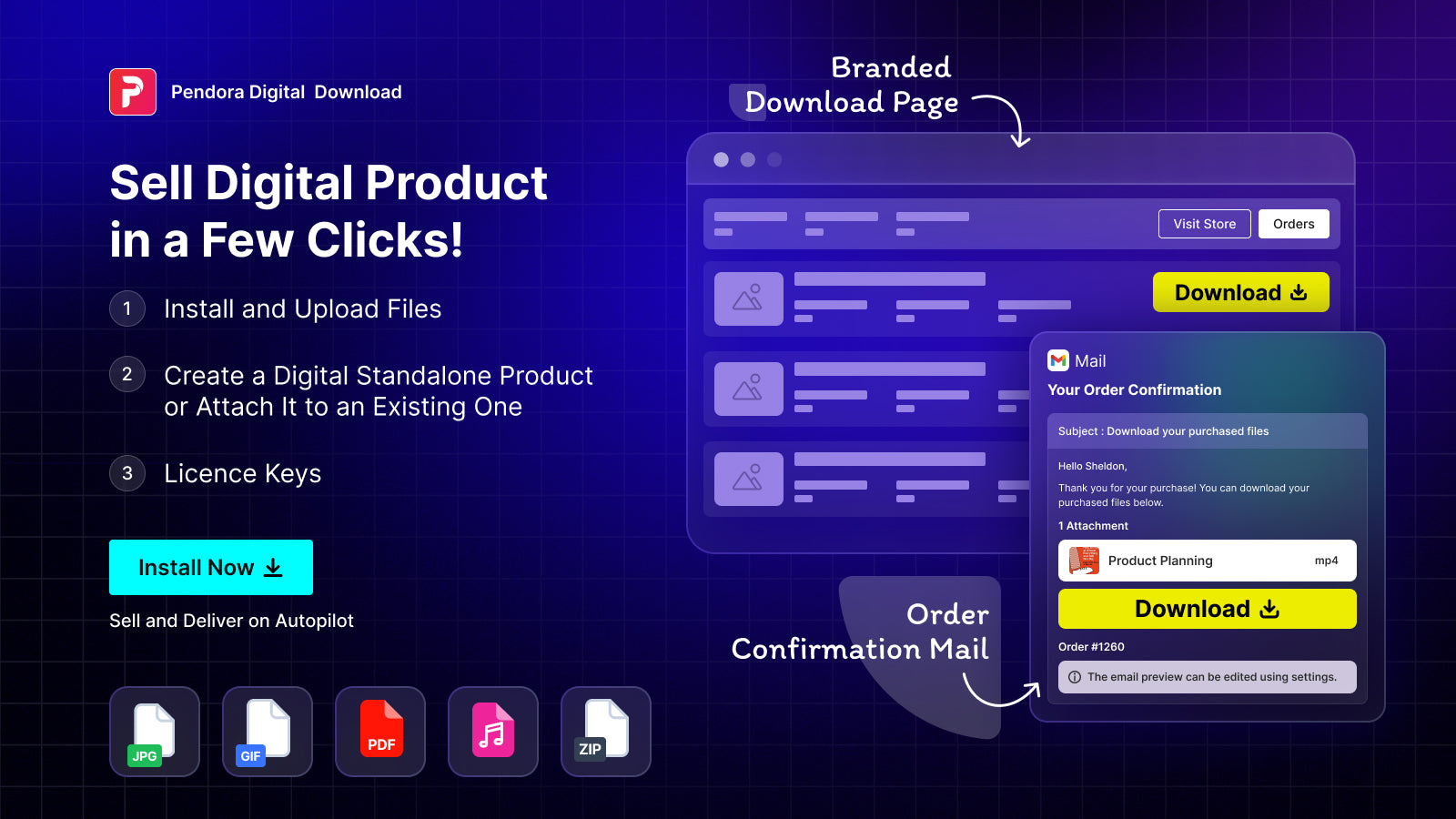 Pendora Digital Download

Sell Digital Product in a Few Clicks!

1 Install and Upload Files

2 Create a Digital Standalone Product or Attach It to an Existing One

3 Licence Keys

Install Now

Sell and Deliver on Autopilot

JPG

GIF

PDF

ZIP

Branded Download Page

Visit Store

Orders

Download

Mail

Your Order Confirmation

Subject : Download your purchased files

Hello Sheldon,

Thank you for your purchase! You can download your purchased files below.

1 Attachment

Product Planning

mp4

Download

Order #1260

The email preview can be edited using settings.

Order Confirmation Mail